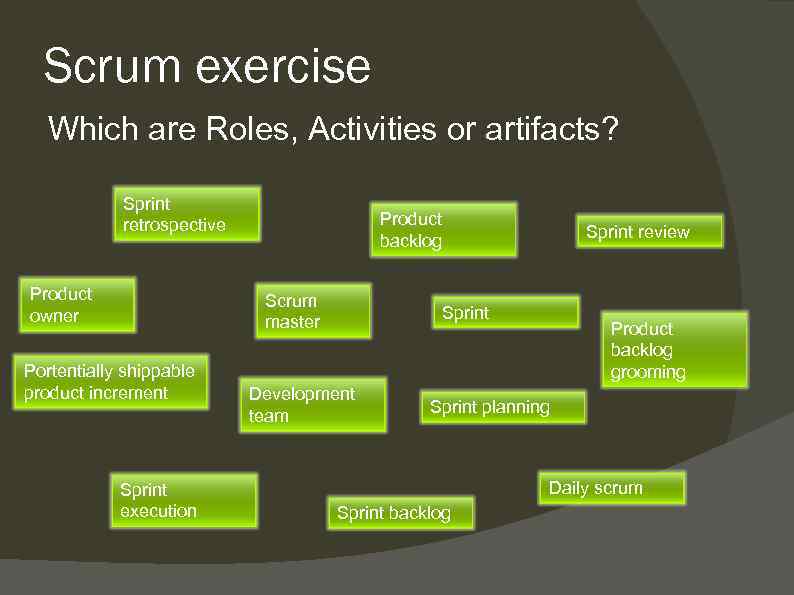 Scrum exercise

Which are Roles, Activities or artifacts?

Sprint retrospective

Product backlog

Sprint review

Product owner

Scrum master

Sprint

Product backlog grooming

Portentially shippable product increment

Development team

Sprint planning

Sprint execution

Sprint backlog

Daily scrum